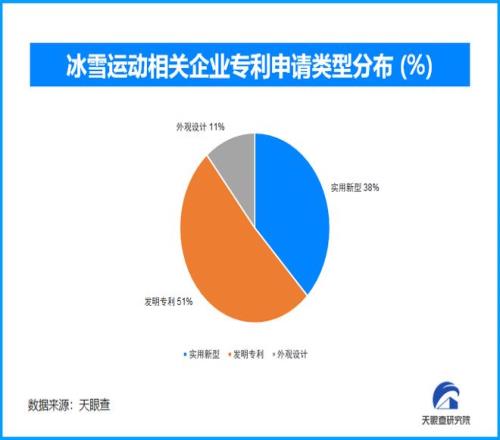 冰雪运动相关企业专利申请类型分布 (%)

外观设计 11%

实用新型 38%

发明专利 51%

实用新型 发明专利 外观设计

数据来源：天眼查

天眼查研究院